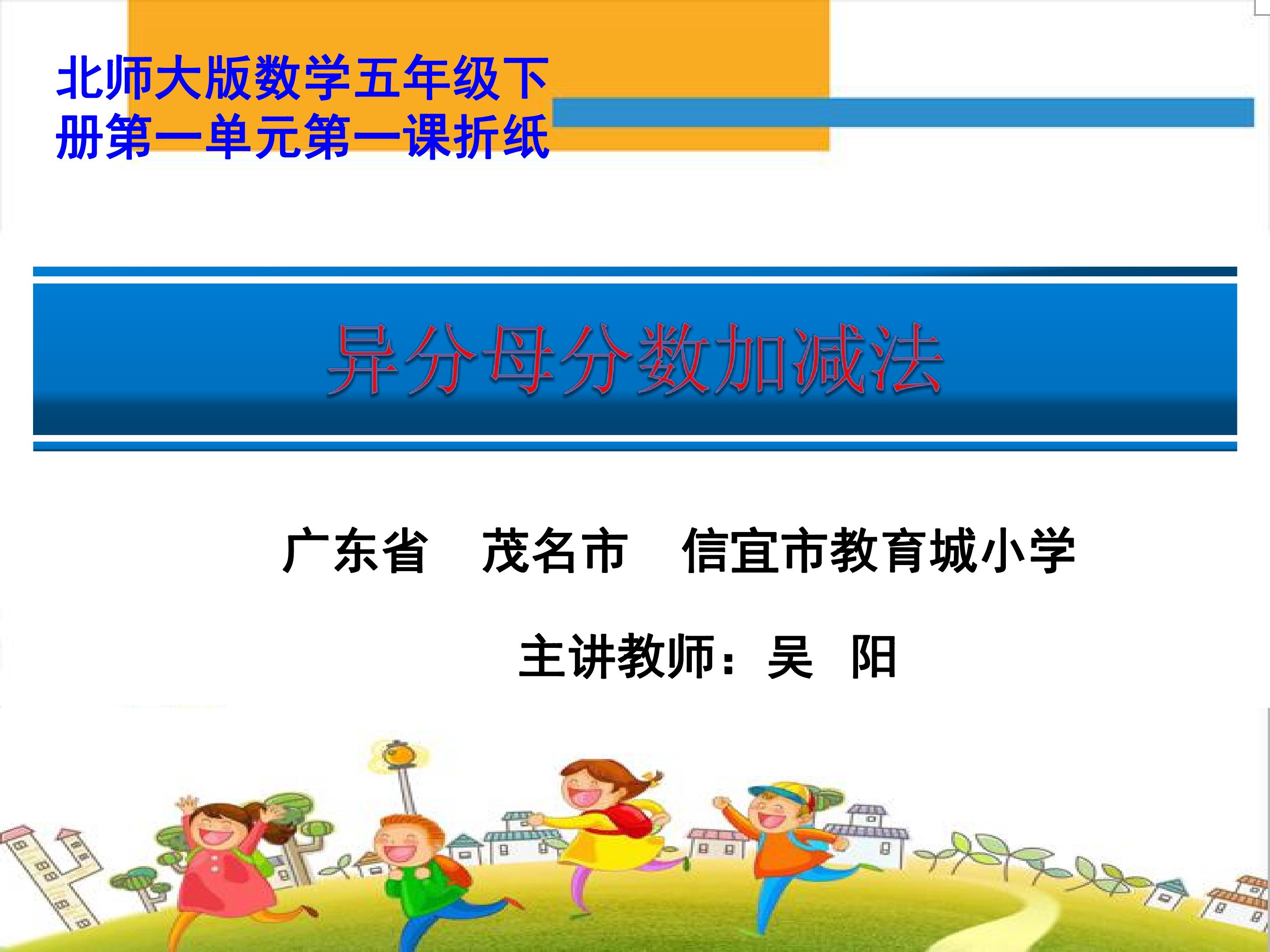 北师大版数学五年级下册第一单元第一课折纸

异分母分数加减法

广东省 茂名市 信宜市教育城小学

主讲教师：吴 阳